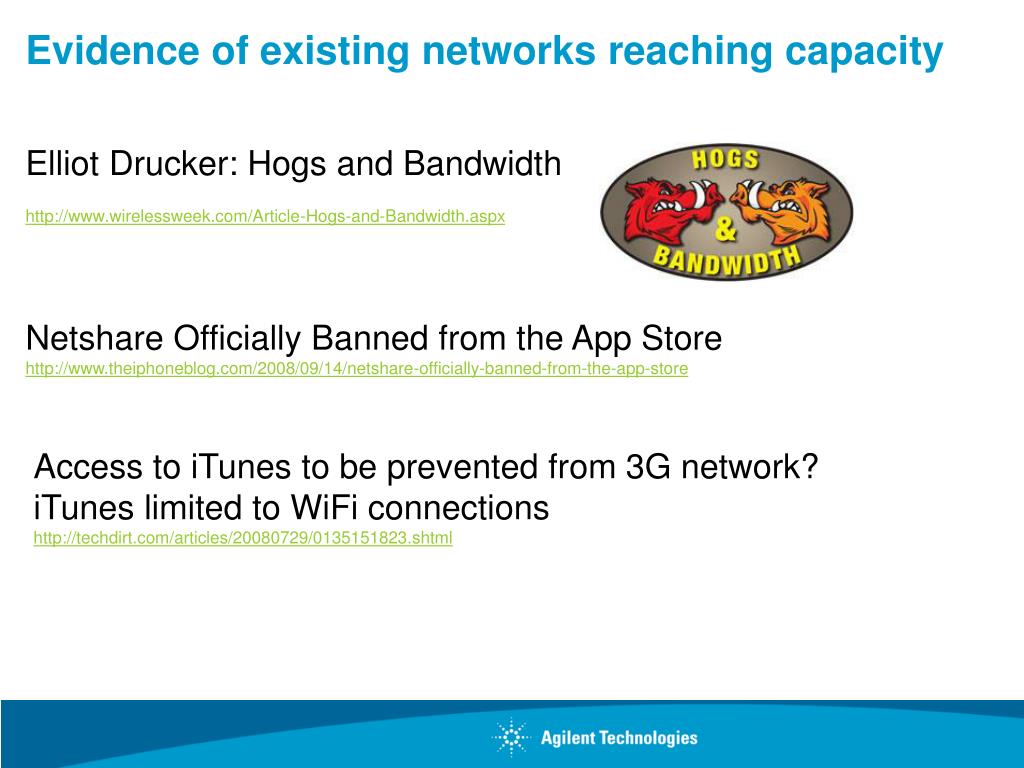 Evidence of existing networks reaching capacity

Elliot Drucker: Hogs and Bandwidth

http://www.wirelessweek.com/Article-Hogs-and-Bandwidth.aspx

HOGS & BANDWIDTH

Netshare Officially Banned from the App Store
http://www.theiphoneblog.com/2008/09/14/netshare-officially-banned-from-the-app-store

Access to iTunes to be prevented from 3G network?
iTunes limited to WiFi connections
http://techdirt.com/articles/20080729/0135151823.shtml

Agilent Technologies